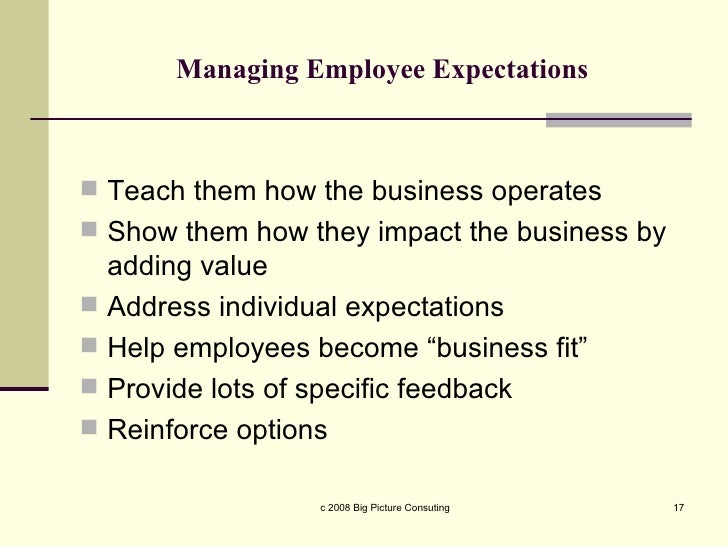 Managing Employee Expectations

- Teach them how the business operates
- Show them how they impact the business by adding value
- Address individual expectations
- Help employees become “business fit”
- Provide lots of specific feedback
- Reinforce options

c 2008 Big Picture Consuting

17